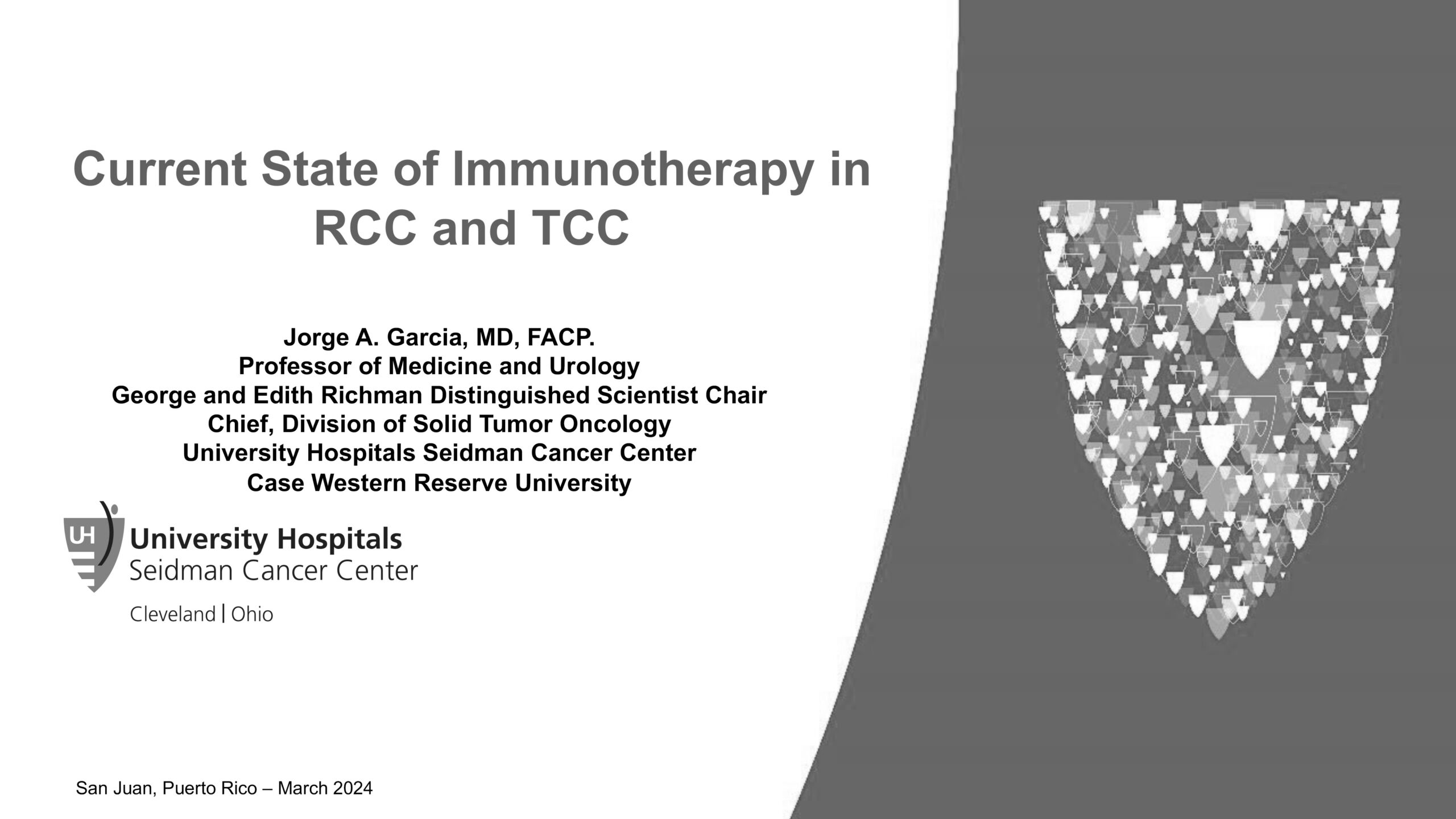 Current State of Immunotherapy in RCC and TCC

Jorge A. Garcia, MD, FACP.
Professor of Medicine and Urology
George and Edith Richman Distinguished Scientist Chair
Chief, Division of Solid Tumor Oncology
University Hospitals Seidman Cancer Center
Case Western Reserve University

UH
University Hospitals
Seidman Cancer Center
Cleveland | Ohio

San Juan, Puerto Rico – March 2024